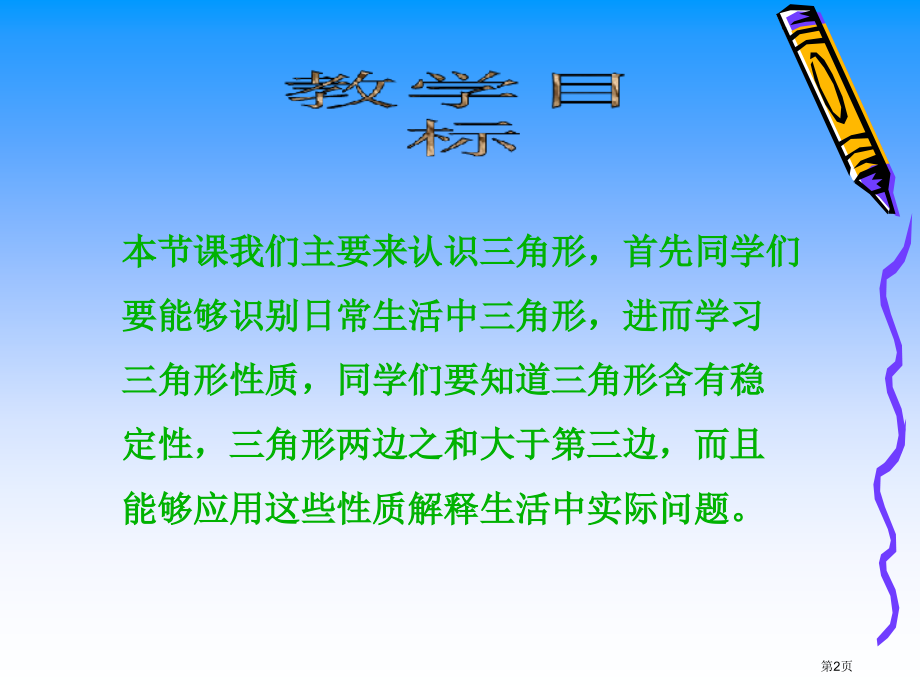 教学目标

本节课我们主要来认识三角形，首先同学们要能够识别日常生活中三角形，进而学习三角形性质，同学们要知道三角形含有稳定性，三角形两边之和大于第三边，而且能够应用这些性质解释生活中实际问题。

第2页